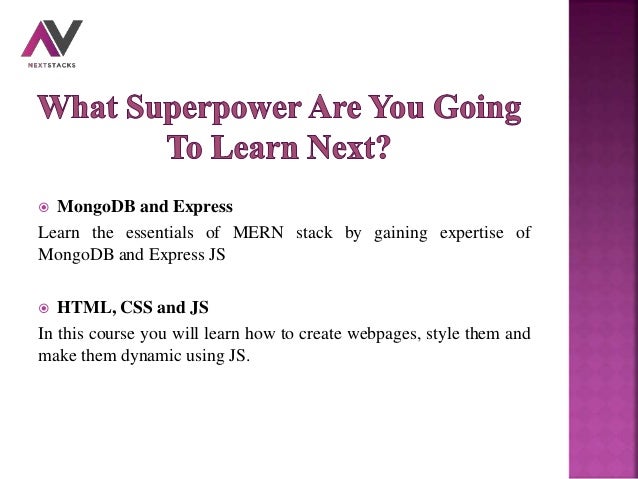 NEXTSTACKS

What Superpower Are You Going To Learn Next?

MongoDB and Express

Learn the essentials of MERN stack by gaining expertise of MongoDB and Express JS

HTML, CSS and JS

In this course you will learn how to create webpages, style them and make them dynamic using JS.